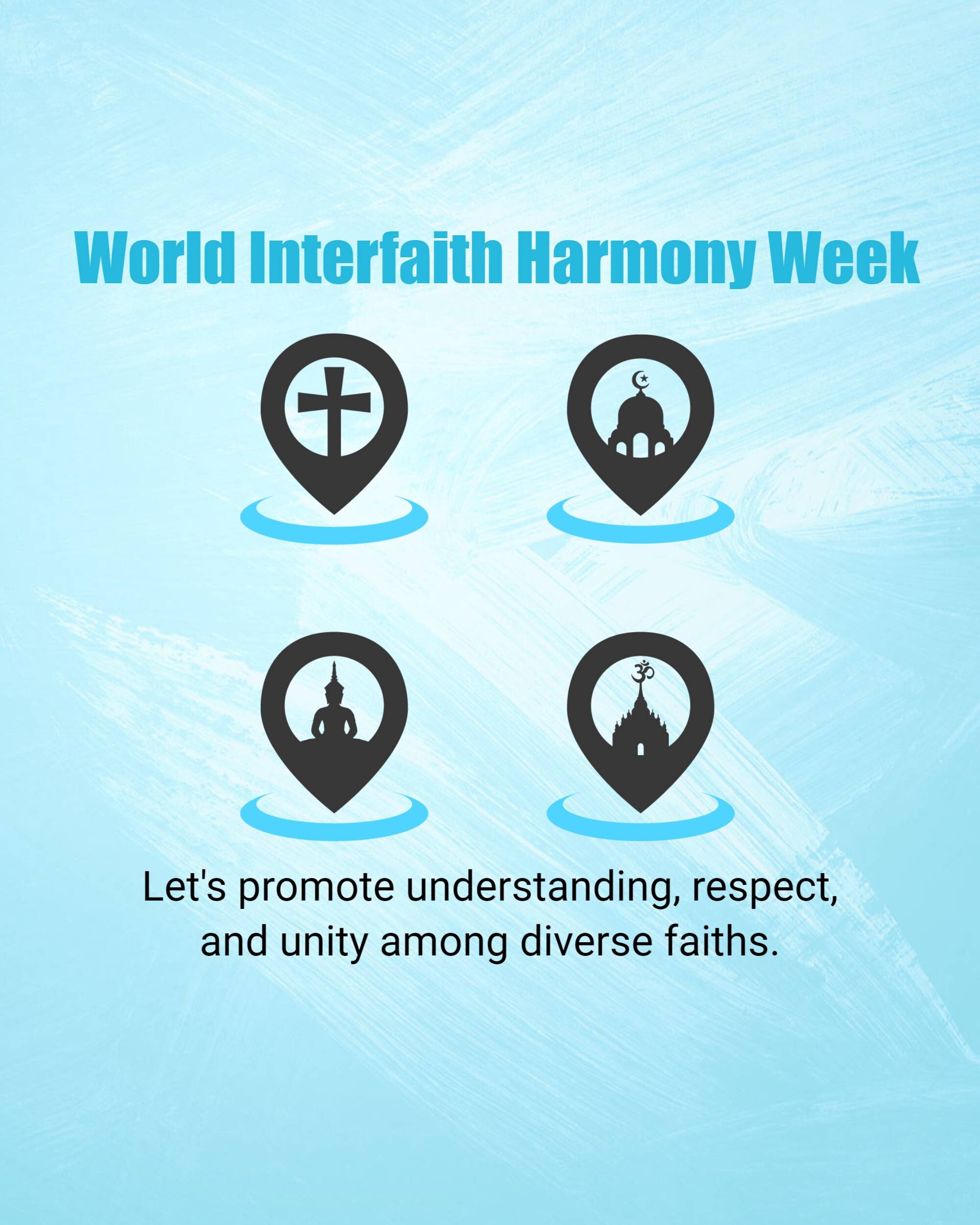 World Interfaith Harmony Week

Let's promote understanding, respect, and unity among diverse faiths.